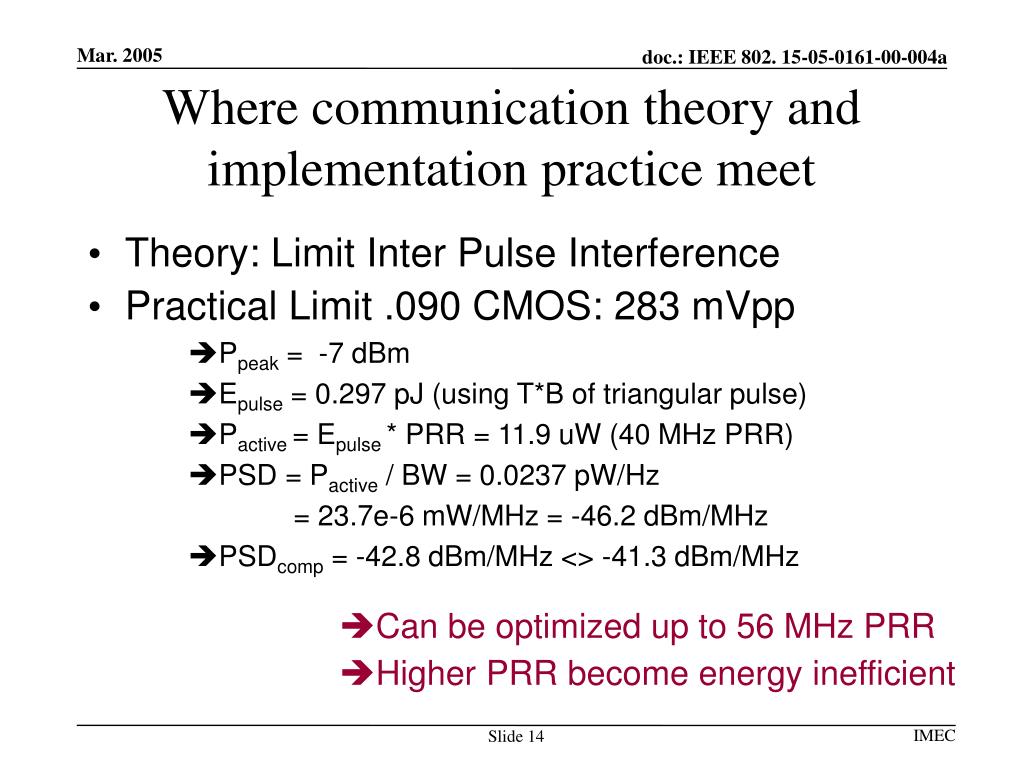 Mar. 2005

doc.: IEEE 802. 15-05-0161-00-004a

Where communication theory and implementation practice meet

• Theory: Limit Inter Pulse Interference
• Practical Limit .090 CMOS: 283 mVpp

➔$P_{peak}$ = -7 dBm
➔$E_{pulse}$ = 0.297 pJ (using T*B of triangular pulse)
➔$P_{active}$ = $E_{pulse}$ * PRR = 11.9 uW (40 MHz PRR)
➔PSD = $P_{active}$ / BW = 0.0237 pW/Hz
= 23.7e-6 mW/MHz = -46.2 dBm/MHz
➔$PSD_{comp}$ = -42.8 dBm/MHz <> -41.3 dBm/MHz

➔Can be optimized up to 56 MHz PRR
➔Higher PRR become energy inefficient

Slide 14

IMEC